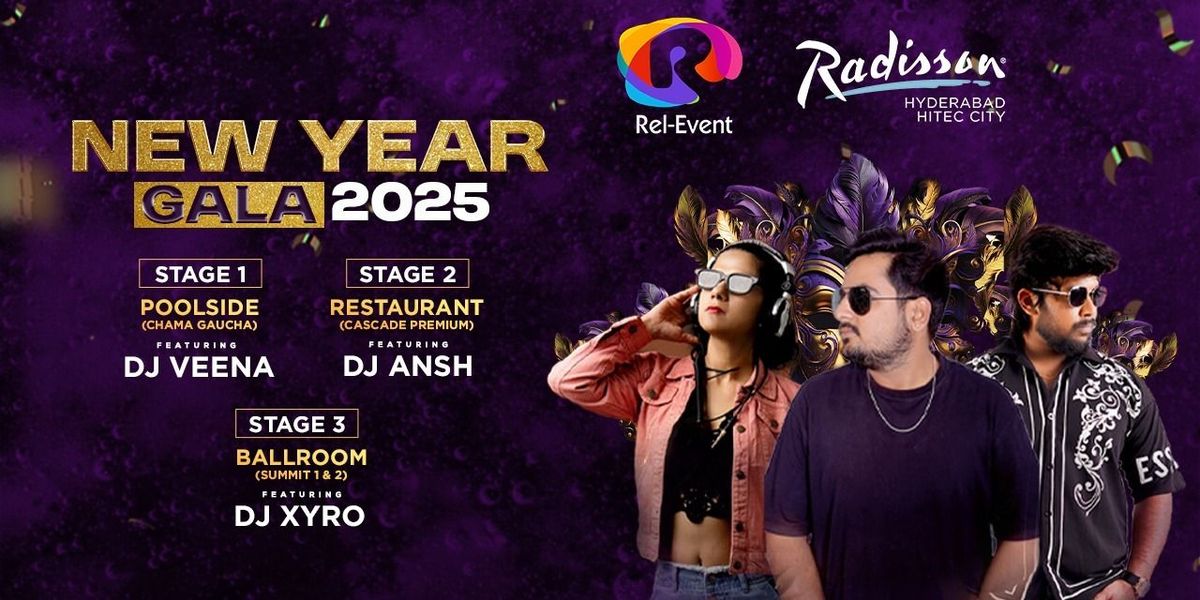 Rel-Event

Radisson
HYDERABAD
HITEC CITY

NEW YEAR
GALA 2025

STAGE 1
POOLSIDE
(CHAMA GAUCHA)
FEATURING
DJ VEENA

STAGE 2
RESTAURANT
(CASCADE PREMIUM)
FEATURING
DJ ANSH

STAGE 3
BALLROOM
(SUMMIT 1 & 2)
FEATURING
DJ XYRO

ESS